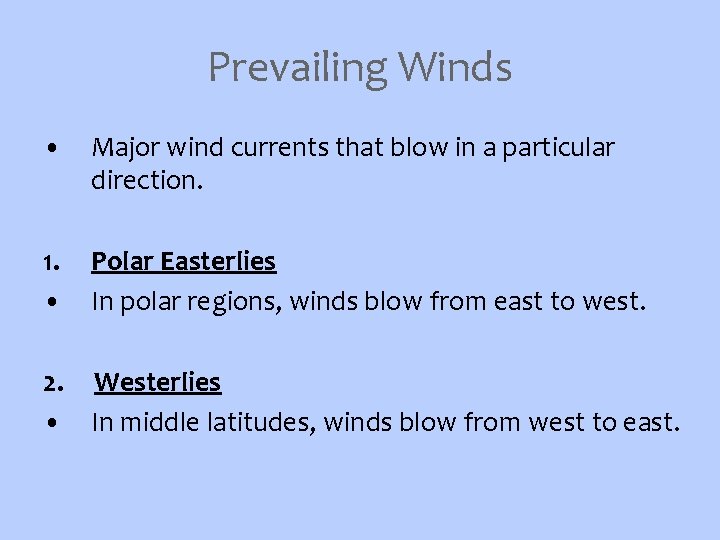 Prevailing Winds

• Major wind currents that blow in a particular direction.

1. Polar Easterlies
• In polar regions, winds blow from east to west.

2. Westerlies
• In middle latitudes, winds blow from west to east.